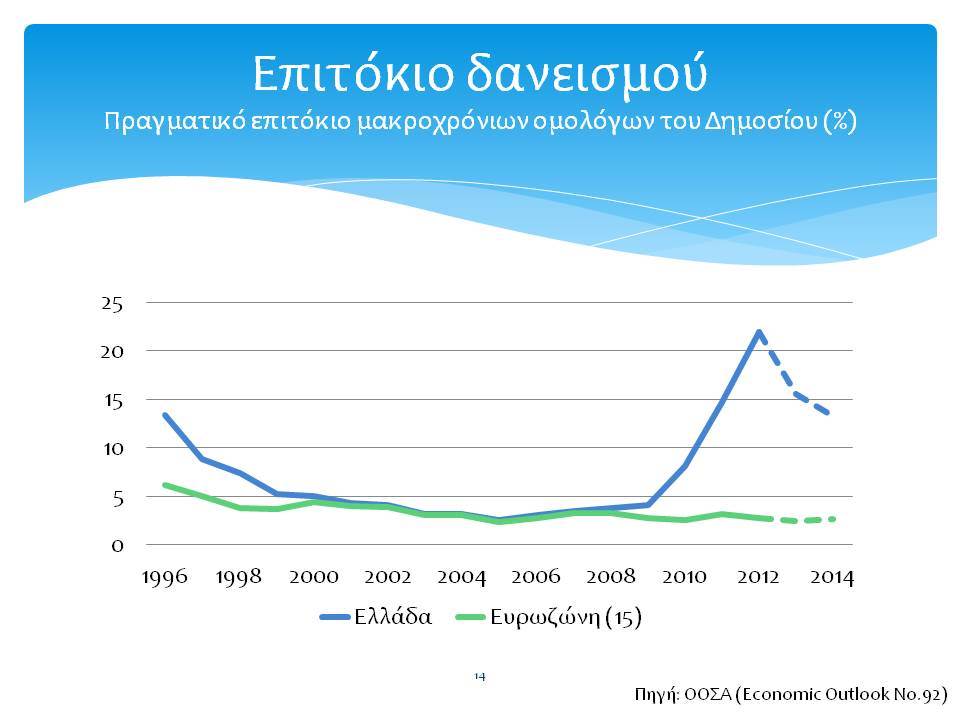 Επιτόκιο δανεισμού
Πραγματικό επιτόκιο μακροχρόνιων ομολόγων του Δημοσίου (%)

25
20
15
10
5
0
1996 1998 2000 2002 2004 2006 2008 2010 2012 2014

Ελλάδα Ευρωζώνη (15)

14

Πηγή: ΟΟΣΑ (Economic Outlook No.92)